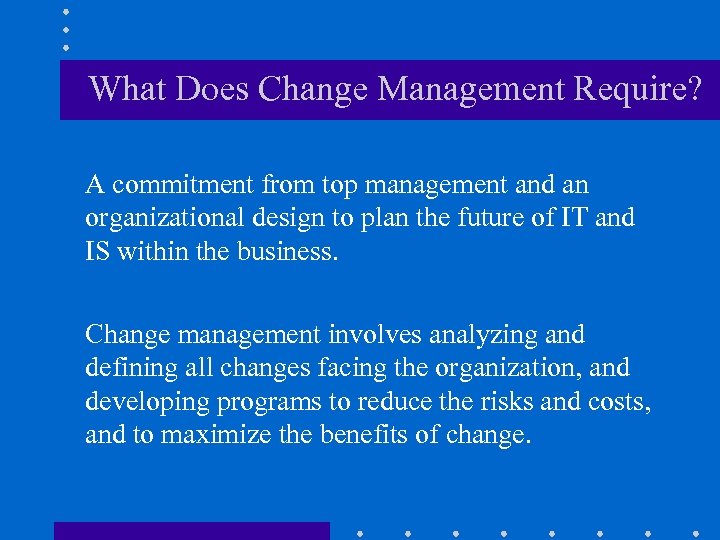 What Does Change Management Require?

A commitment from top management and an organizational design to plan the future of IT and IS within the business.

Change management involves analyzing and defining all changes facing the organization, and developing programs to reduce the risks and costs, and to maximize the benefits of change.